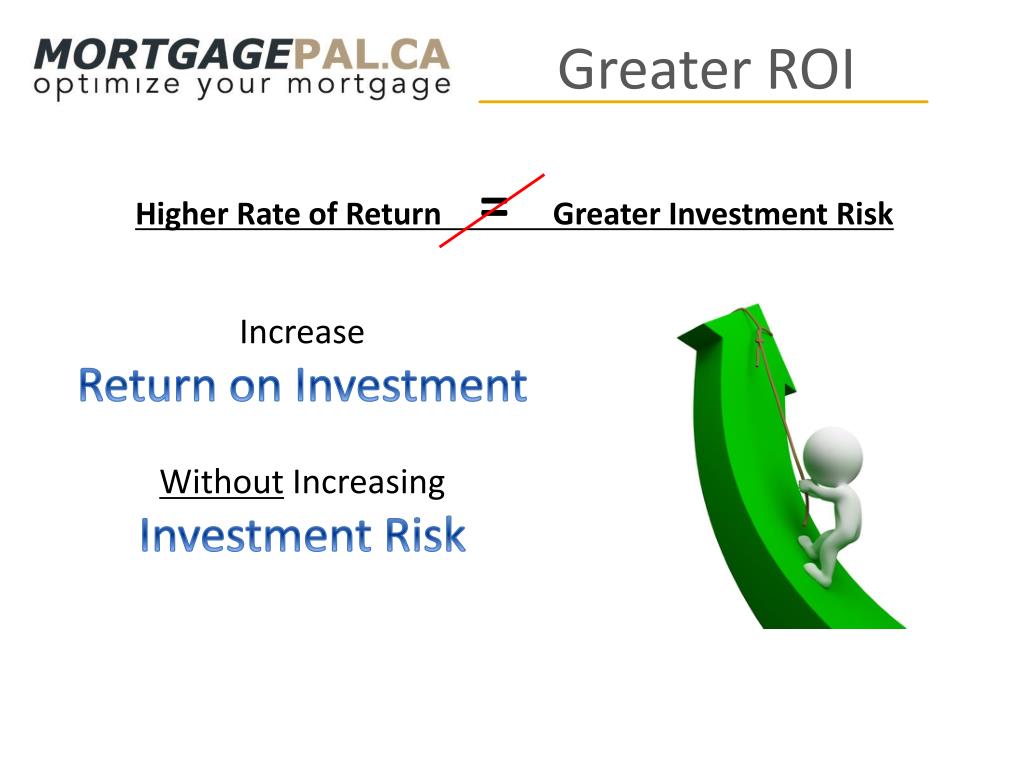 MORTGAGEPAL.CA
optimize your mortgage

Greater ROI

Higher Rate of Return = Greater Investment Risk

Increase
Return on Investment

Without Increasing
Investment Risk